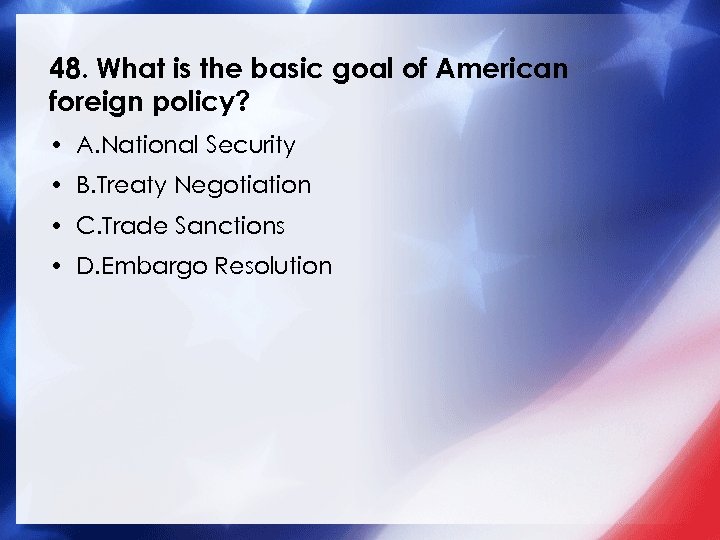 48. What is the basic goal of American foreign policy?

• A.National Security
• B.Treaty Negotiation
• C.Trade Sanctions
• D.Embargo Resolution